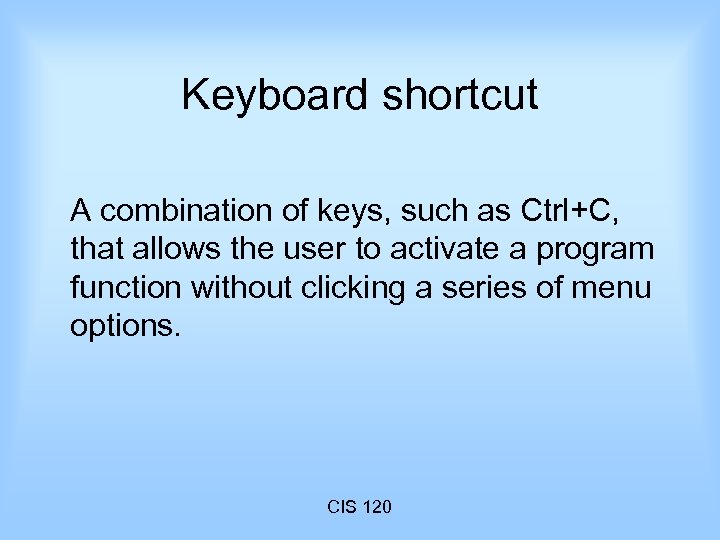 Keyboard shortcut

A combination of keys, such as Ctrl+C, that allows the user to activate a program function without clicking a series of menu options.

CIS 120